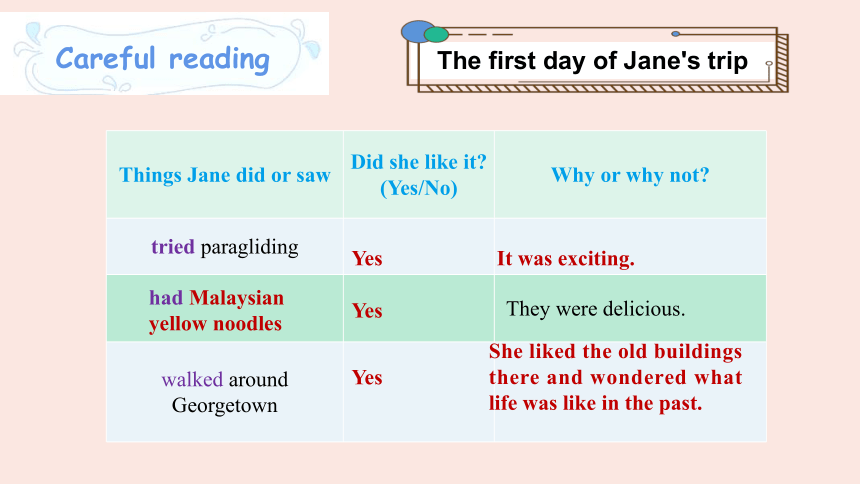 Careful reading

The first day of Jane's trip

| Things Jane did or saw | Did she like it? (Yes/No) | Why or why not? |
|---|---|---|
| tried paragliding | Yes | It was exciting. |
| had Malaysian yellow noodles | Yes | They were delicious. |
| walked around Georgetown | Yes | She liked the old buildings there and wondered what life was like in the past. |